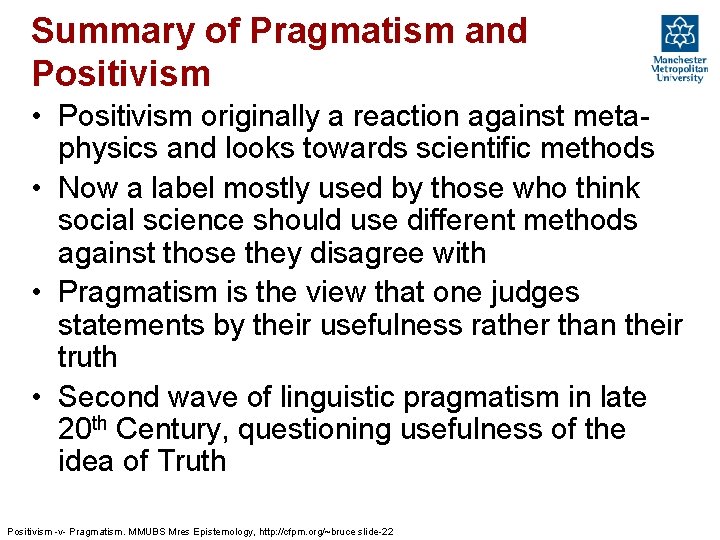 Summary of Pragmatism and Positivism

Manchester Metropolitan University

• Positivism originally a reaction against meta-physics and looks towards scientific methods

• Now a label mostly used by those who think social science should use different methods against those they disagree with

• Pragmatism is the view that one judges statements by their usefulness rather than their truth

• Second wave of linguistic pragmatism in late 20$^{th}$ Century, questioning usefulness of the idea of Truth

Positivism -v- Pragmatism. MMUBS Mres Epistemology, http://cfpm.org/~bruce slide-22